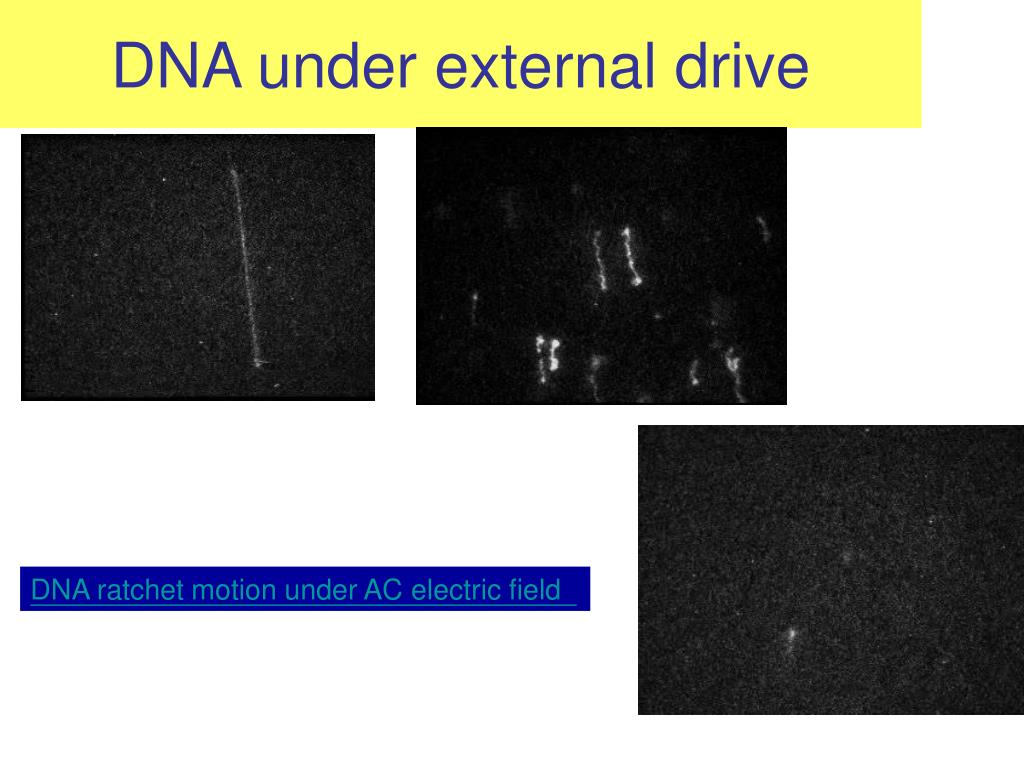 DNA under external drive

DNA ratchet motion under AC electric field